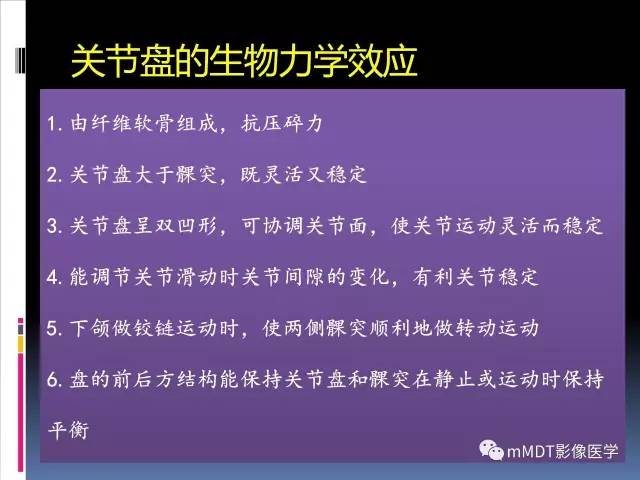 关节盘的生物力学效应

1. 由纤维软骨组成，抗压碎力

2. 关节盘大于髁突，既灵活又稳定

3. 关节盘呈双凹形，可协调关节面，使关节运动灵活而稳定

4. 能调节关节滑动时关节间隙的变化，有利关节稳定

5. 下颌做铰链运动时，使两侧髁突顺利地做转动运动

6. 盘的前后方结构能保持关节盘和髁突在静止或运动时保持平衡

mMDT影像医学